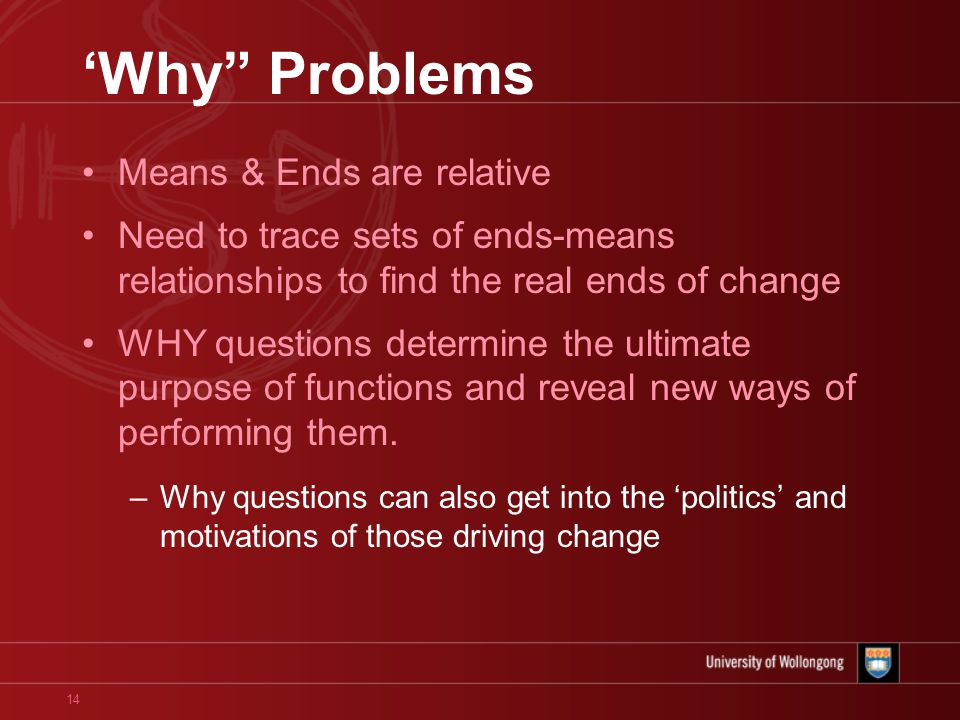 ‘Why” Problems

• Means & Ends are relative

• Need to trace sets of ends-means relationships to find the real ends of change

• WHY questions determine the ultimate purpose of functions and reveal new ways of performing them.

– Why questions can also get into the ‘politics’ and motivations of those driving change

University of Wollongong

14